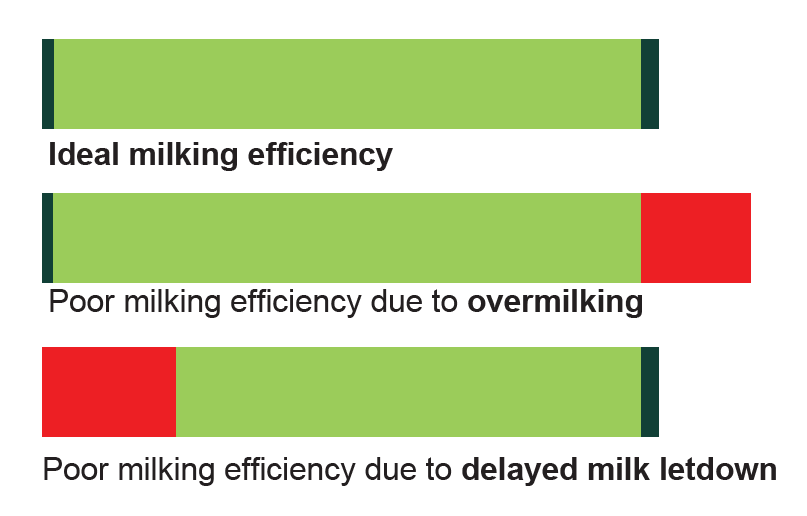 Ideal milking efficiency

Poor milking efficiency due to overmilking

Poor milking efficiency due to delayed milk letdown